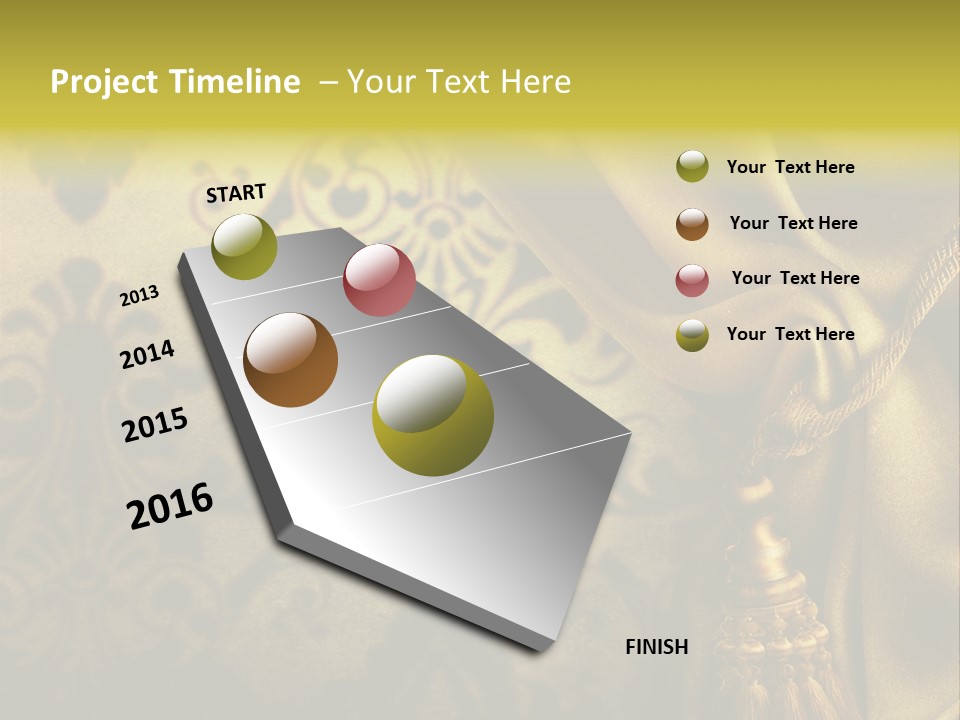 Project Timeline – Your Text Here

START

2013

2014

2015

2016

FINISH

Your Text Here

Your Text Here

Your Text Here

Your Text Here